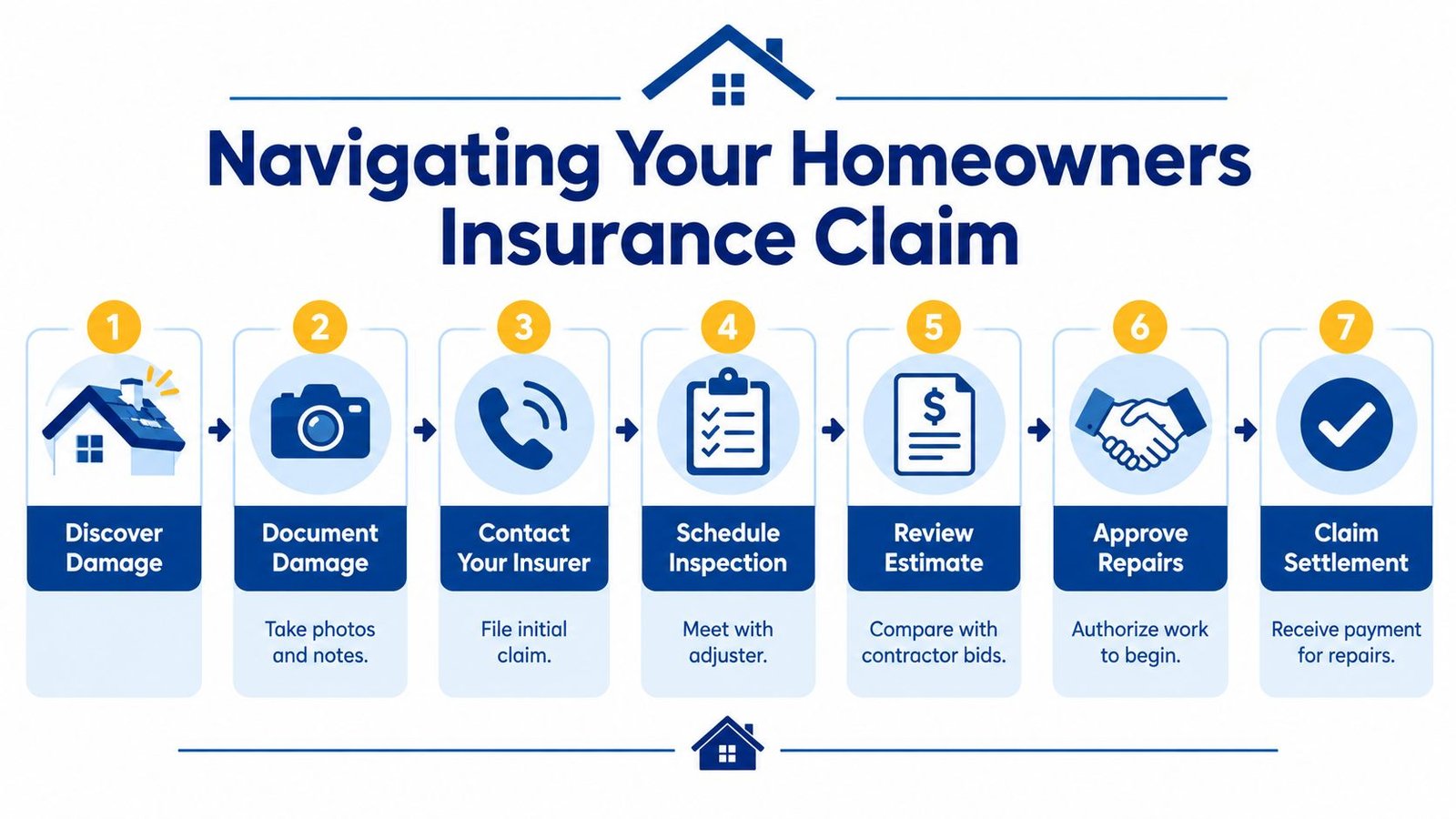 Navigating Your Homeowners Insurance Claim

1
Discover Damage

2
Document Damage
Take photos and notes.

3
Contact Your Insurer
File initial claim.

4
Schedule Inspection
Meet with adjuster.

5
$
Review Estimate
Compare with contractor bids.

6
Approve Repairs
Authorize work to begin.

7
Claim Settlement
Receive payment for repairs.